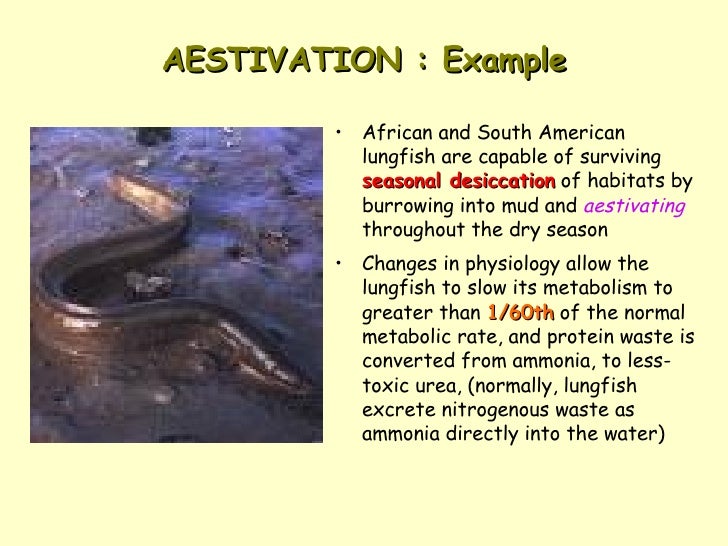 AESTIVATION : Example

• African and South American lungfish are capable of surviving seasonal desiccation of habitats by burrowing into mud and aestivating throughout the dry season

• Changes in physiology allow the lungfish to slow its metabolism to greater than 1/60th of the normal metabolic rate, and protein waste is converted from ammonia, to less-toxic urea, (normally, lungfish excrete nitrogenous waste as ammonia directly into the water)